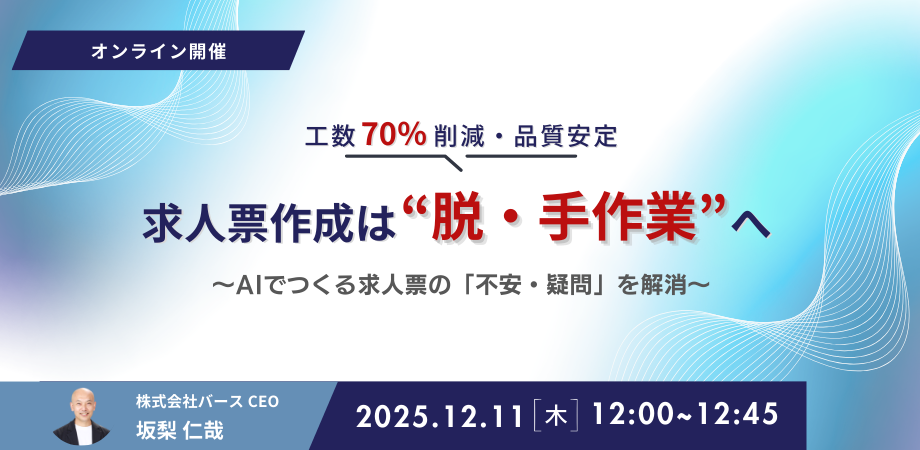 オンライン開催

工数70%削減・品質安定

求人票作成は“脱・手作業”へ

〜AIでつくる求人票の「不安・疑問」を解消〜

株式会社バース CEO
坂梨 仁哉

2025.12.11［木］12:00~12:45